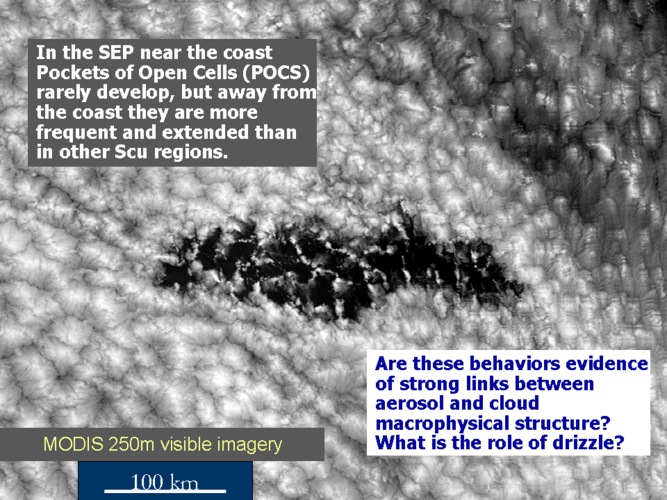 In the SEP near the coast Pockets of Open Cells (POCS) rarely develop, but away from the coast they are more frequent and extended than in other Scu regions.

Are these behaviors evidence of strong links between aerosol and cloud macrophysical structure? What is the role of drizzle?

MODIS 250m visible imagery

100 km